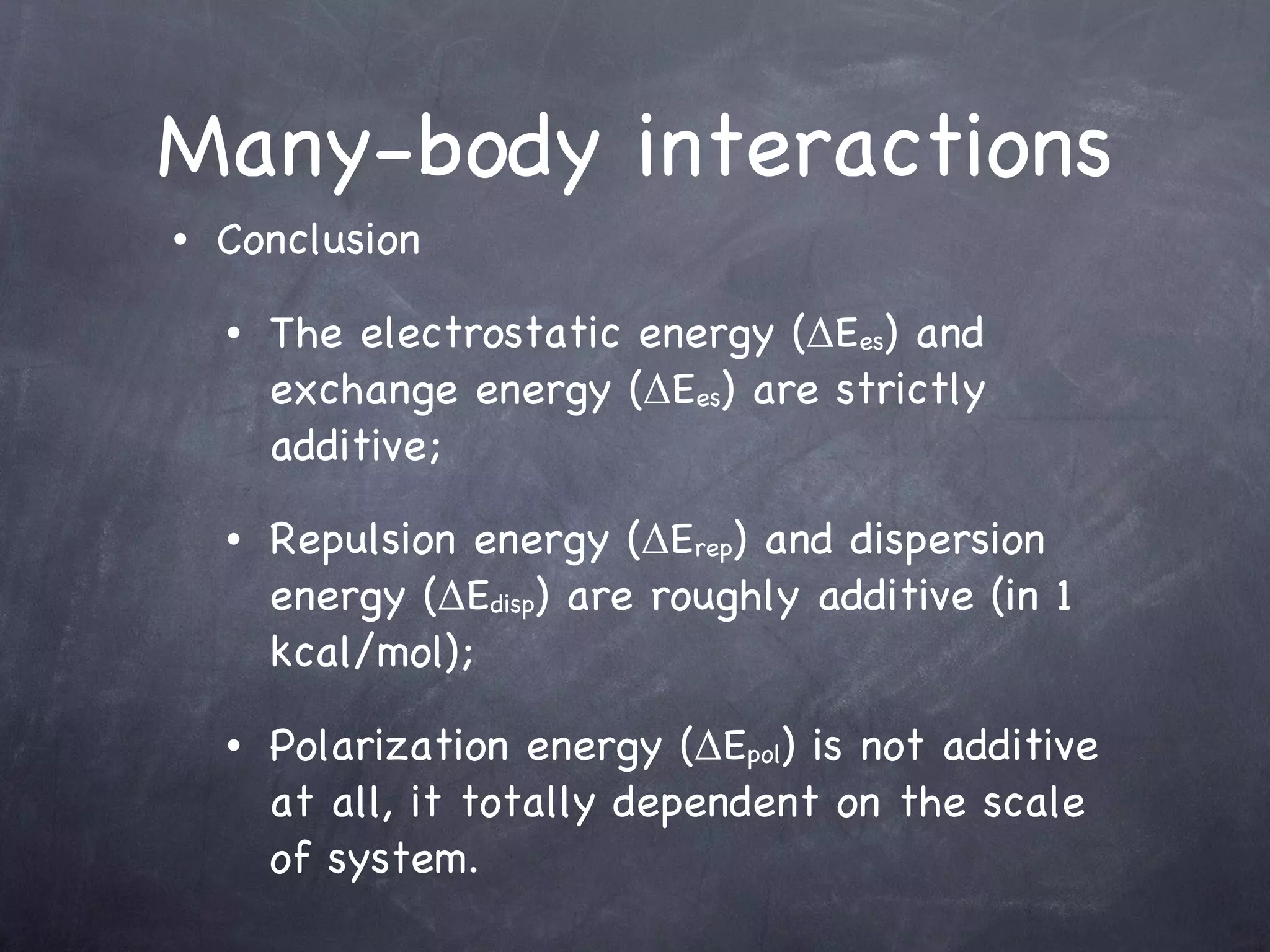 Many-body interactions

• Conclusion

• The electrostatic energy ($\Delta E_{es}$) and exchange energy ($\Delta E_{es}$) are strictly additive;

• Repulsion energy ($\Delta E_{rep}$) and dispersion energy ($\Delta E_{disp}$) are roughly additive (in 1 kcal/mol);

• Polarization energy ($\Delta E_{pol}$) is not additive at all, it totally dependent on the scale of system.